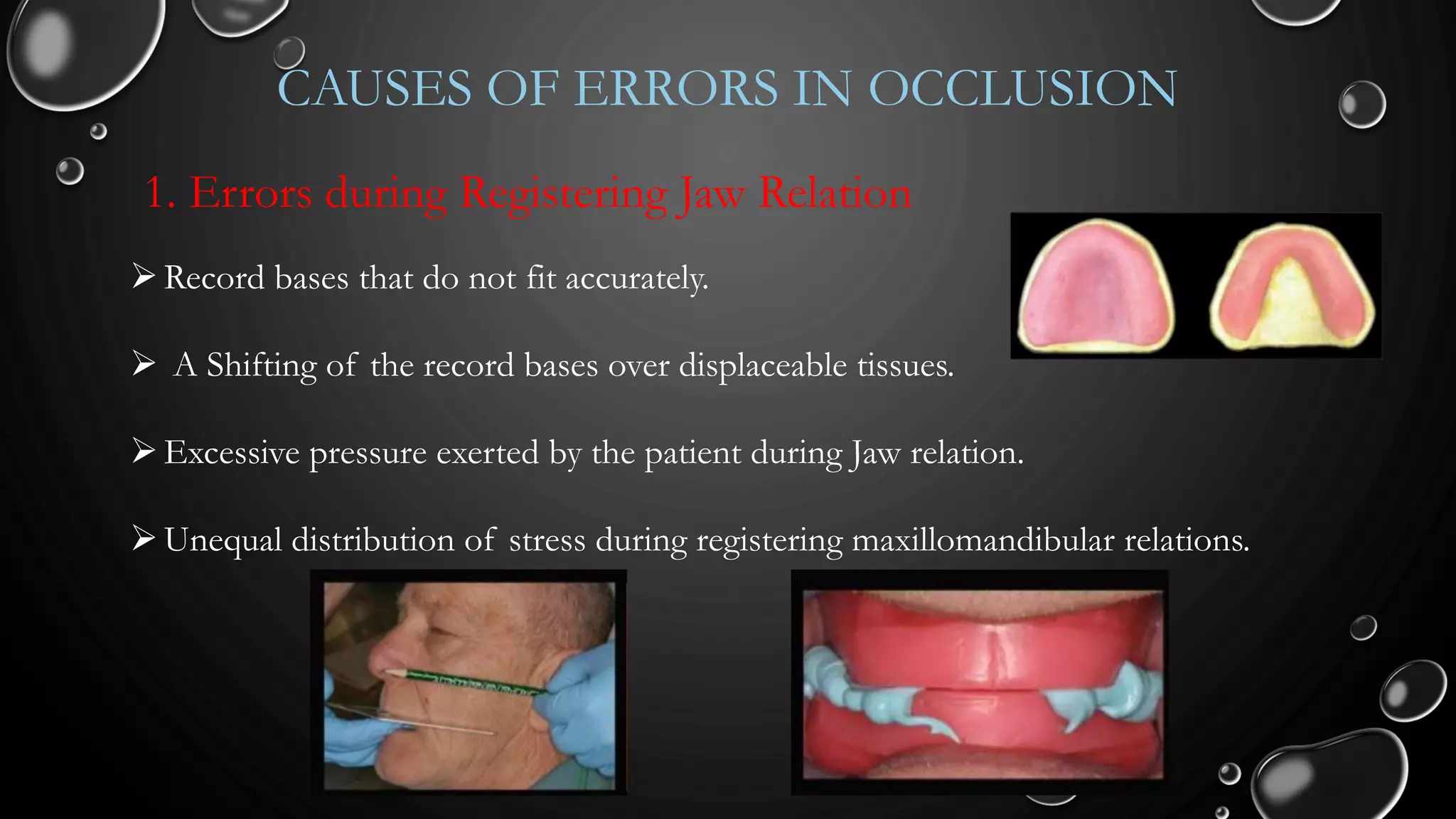 CAUSES OF ERRORS IN OCCLUSION

1. Errors during Registering Jaw Relation

➢ Record bases that do not fit accurately.

➢ A Shifting of the record bases over displaceable tissues.

➢ Excessive pressure exerted by the patient during Jaw relation.

➢ Unequal distribution of stress during registering maxillomandibular relations.